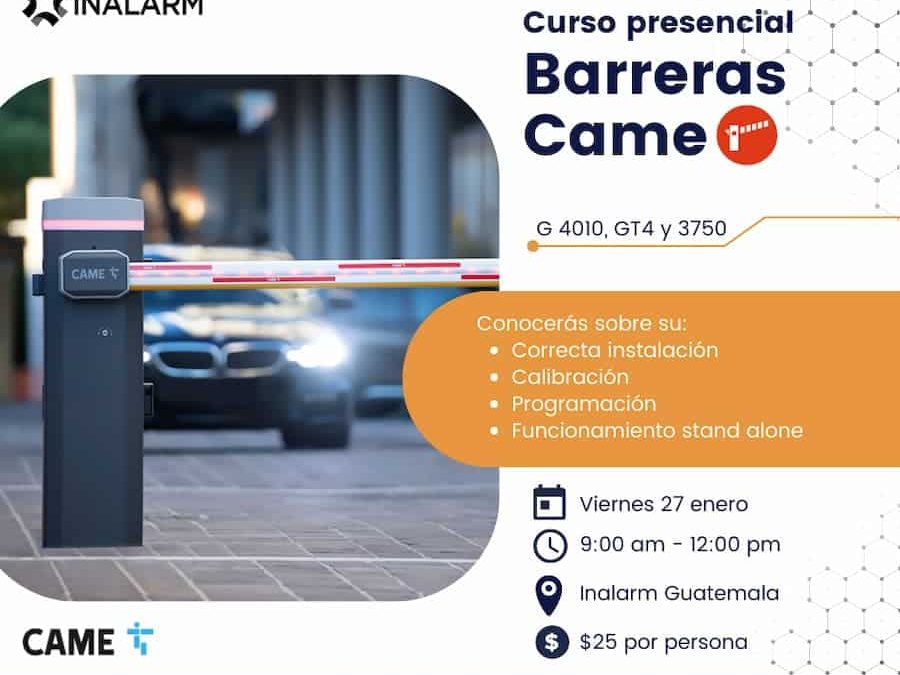 INALARM

Curso presencial
Barreras
Came

G 4010, GT4 y 3750

CAME

Conocerás sobre su:
• Correcta instalación
• Calibración
• Programación
• Funcionamiento stand alone

Viernes 27 enero
9:00 am - 12:00 pm
Inalarm Guatemala
$25 por persona

CAME